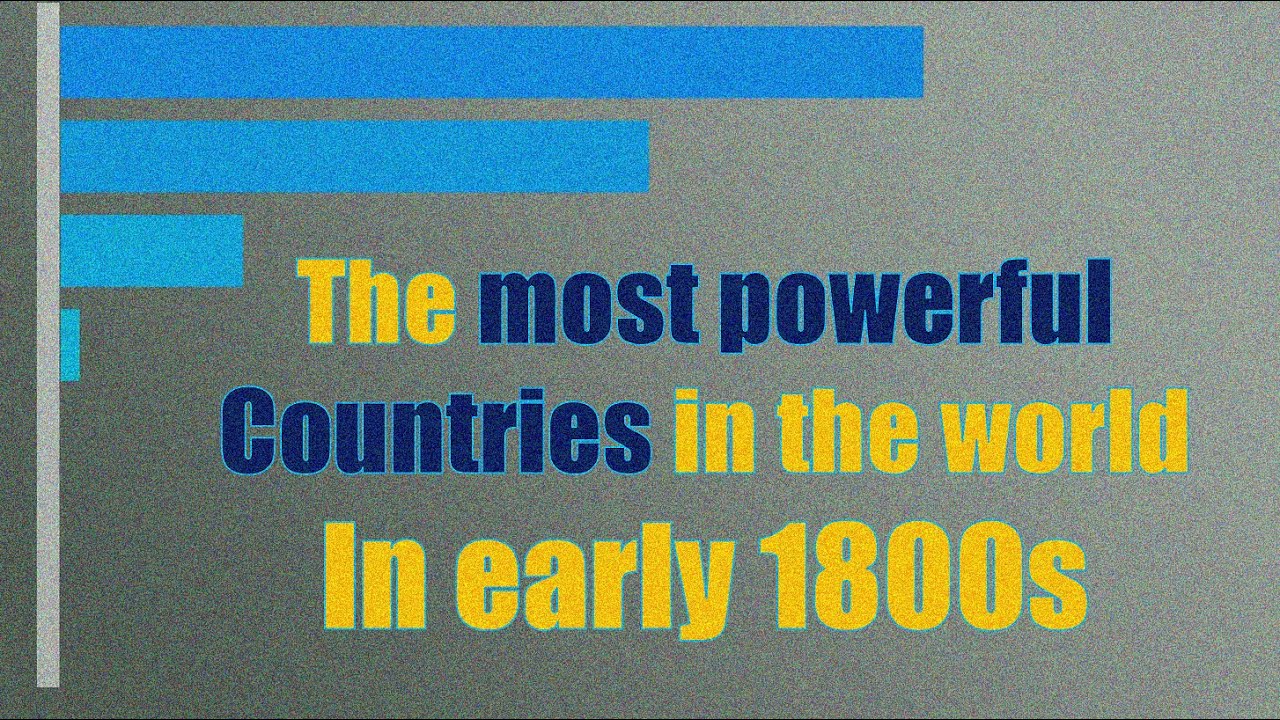 The most powerful
Countries in the world
In early 1800s